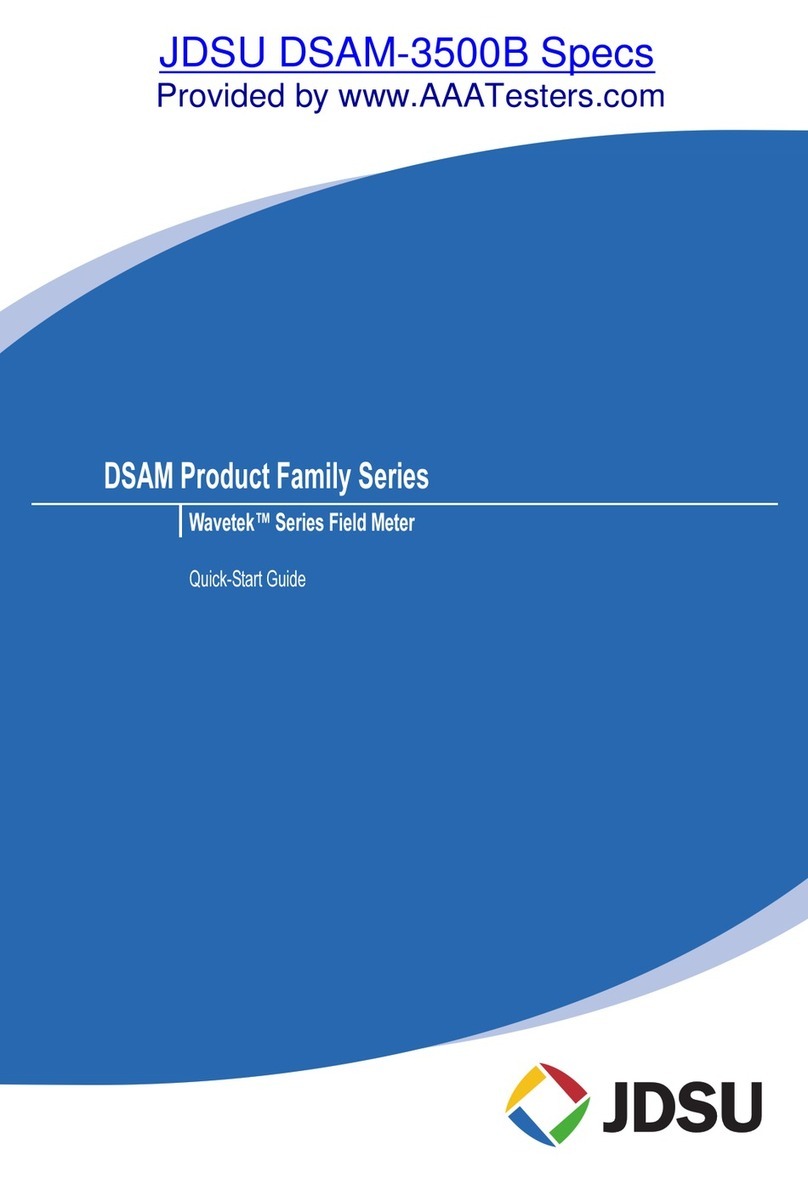 JDSU DSAM-3500B Specs
Provided by www.AAATesters.com

DSAM Product Family Series

Wavetek™ Series Field Meter

Quick-Start Guide

JDSU